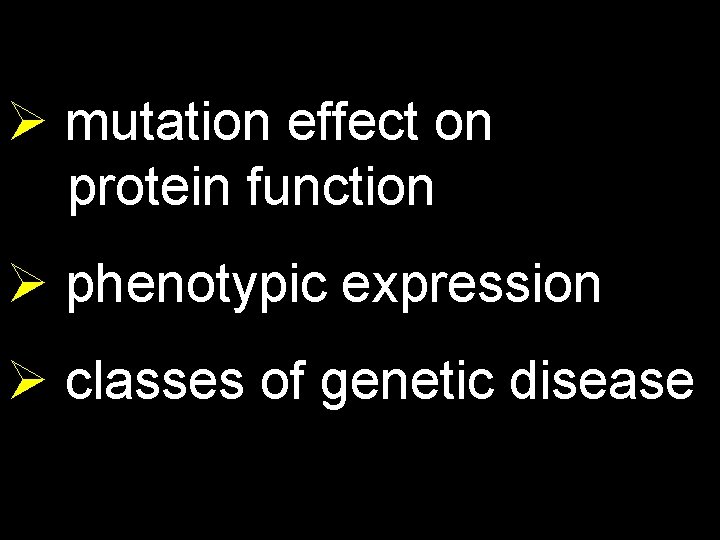 ➢ mutation effect on protein function

➢ phenotypic expression

➢ classes of genetic disease